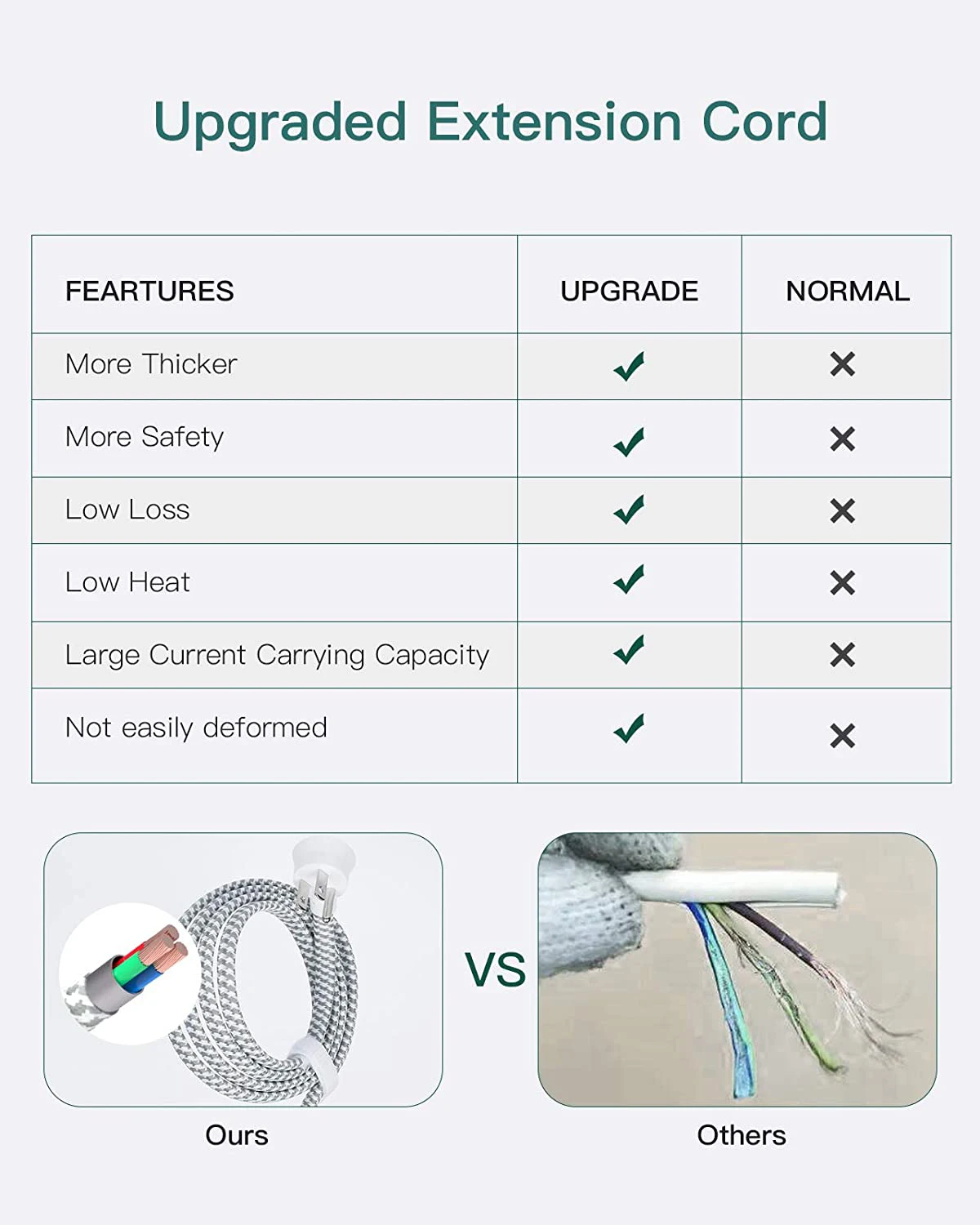 Upgraded Extension Cord

| FEARTURES | UPGRADE | NORMAL |
|---|---|---|
| More Thicker | ✓ | ✕ |
| More Safety | ✓ | ✕ |
| Low Loss | ✓ | ✕ |
| Low Heat | ✓ | ✕ |
| Large Current Carrying Capacity | ✓ | ✕ |
| Not easily deformed | ✓ | ✕ |

VS

Ours

Others